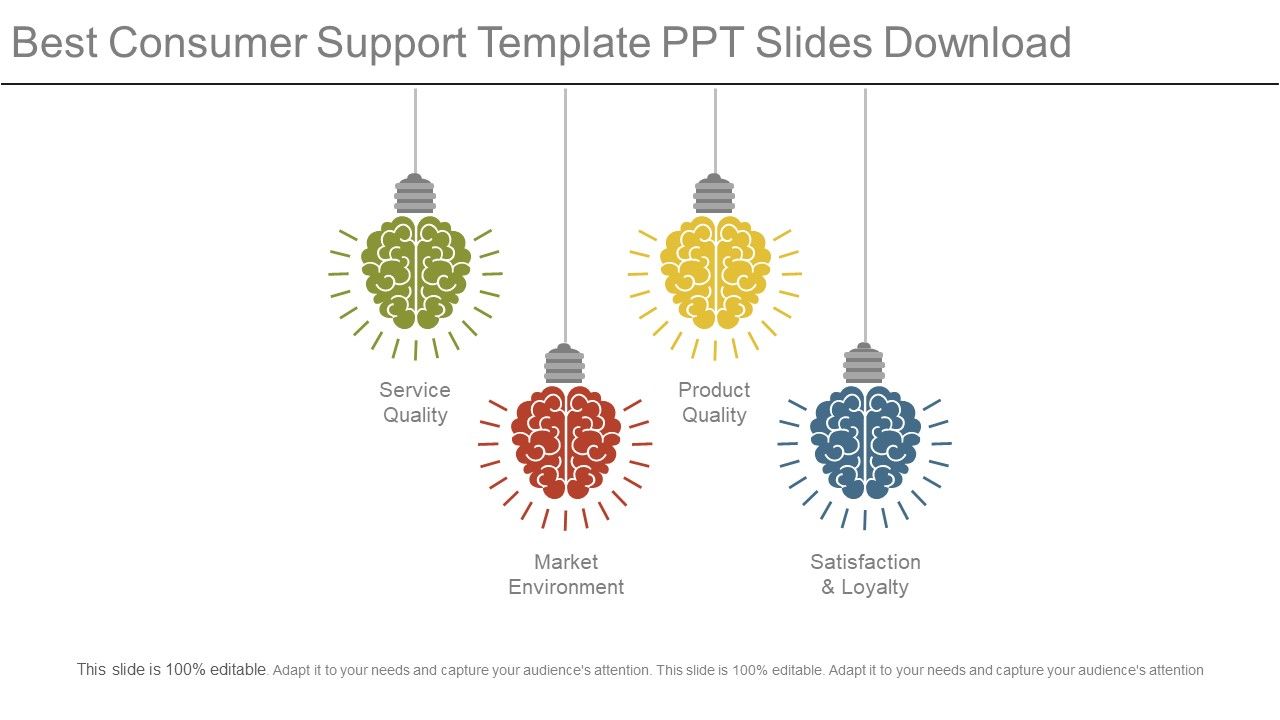 Best Consumer Support Template PPT Slides Download

Service Quality

Market Environment

Product Quality

Satisfaction & Loyalty

This slide is 100% editable. Adapt it to your needs and capture your audience's attention. This slide is 100% editable. Adapt it to your needs and capture your audience's attention